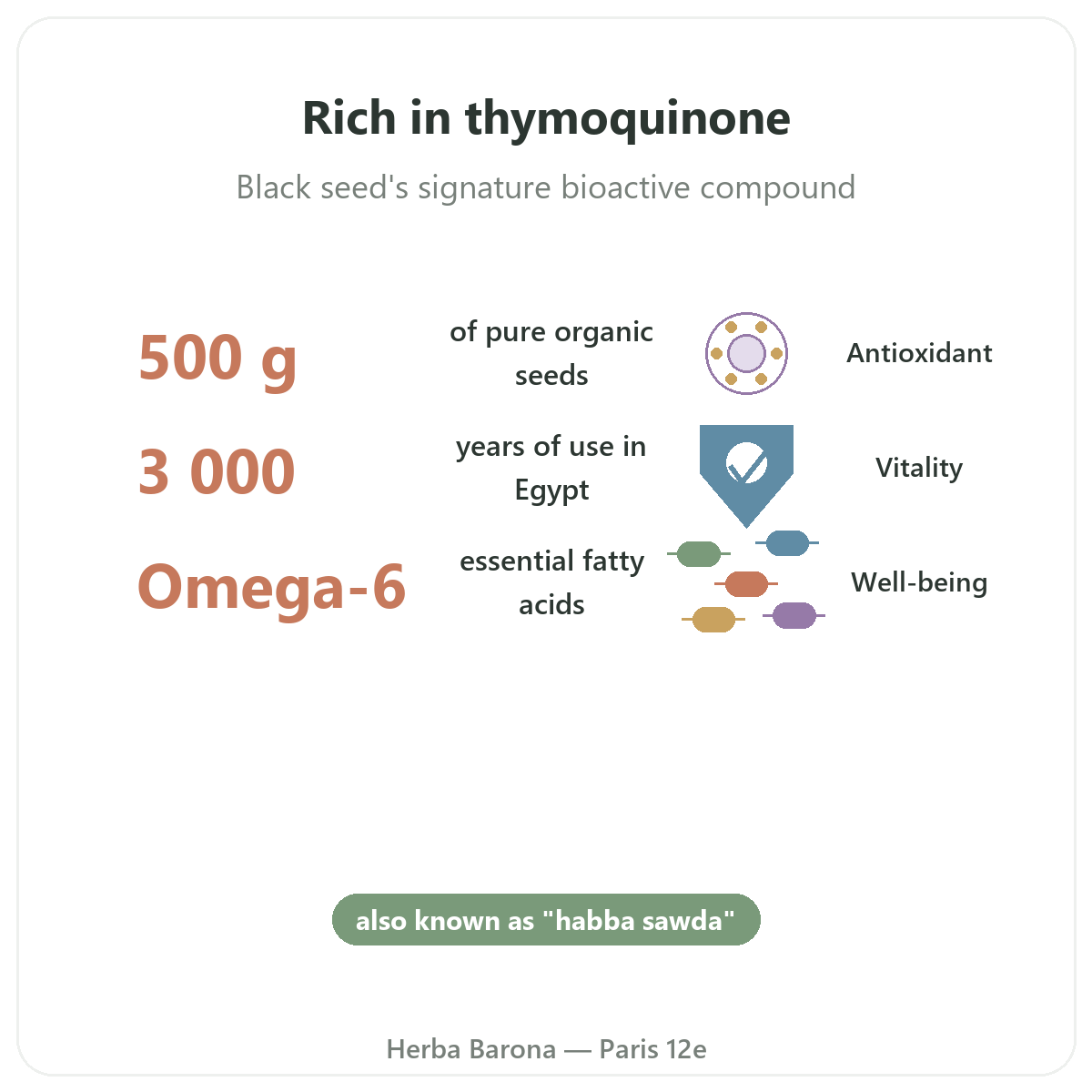 Rich in thymoquinone

Black seed's signature bioactive compound

500 g

of pure organic seeds

Antioxidant

3 000

years of use in Egypt

Vitality

Omega-6

essential fatty acids

Well-being

also known as "habba sawda"

Herba Barona — Paris 12e